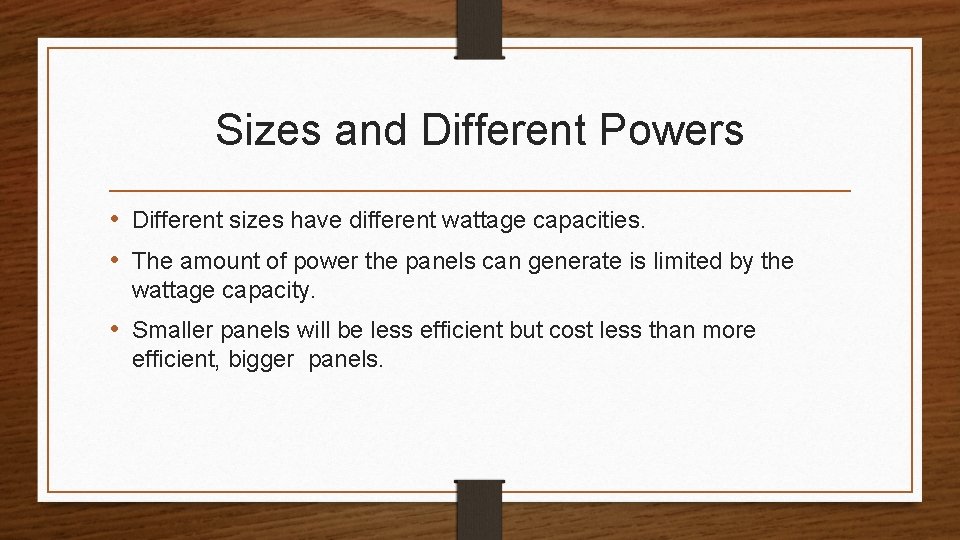 Sizes and Different Powers

• Different sizes have different wattage capacities.

• The amount of power the panels can generate is limited by the wattage capacity.

• Smaller panels will be less efficient but cost less than more efficient, bigger panels.